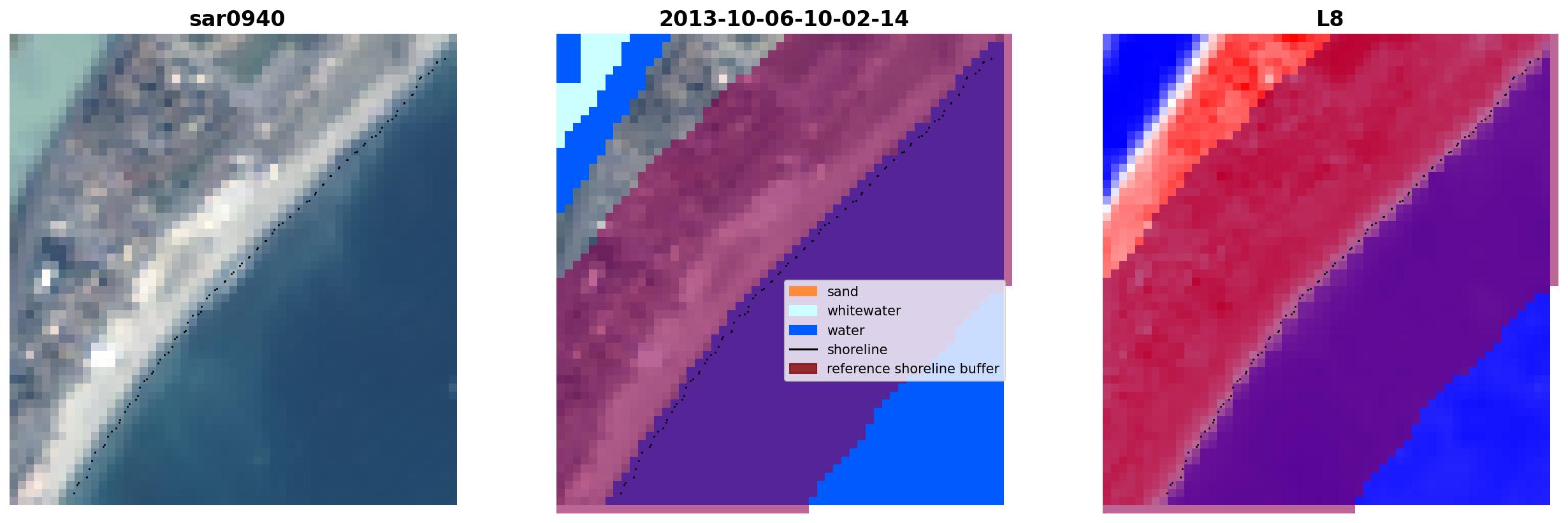 sar0940

2013-10-06-10-02-14

sand
whitewater
water
shoreline
reference shoreline buffer

L8